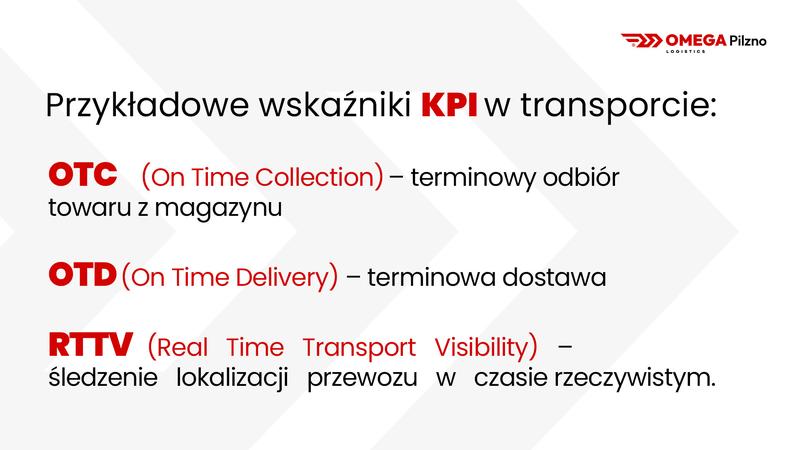 OMEGA Pilzno
LOGISTICS

Przykładowe wskaźniki KPI w transporcie:

OTC (On Time Collection) – terminowy odbiór towaru z magazynu

OTD (On Time Delivery) – terminowa dostawa

RTTV (Real Time Transport Visibility) – śledzenie lokalizacji przewozu w czasie rzeczywistym.